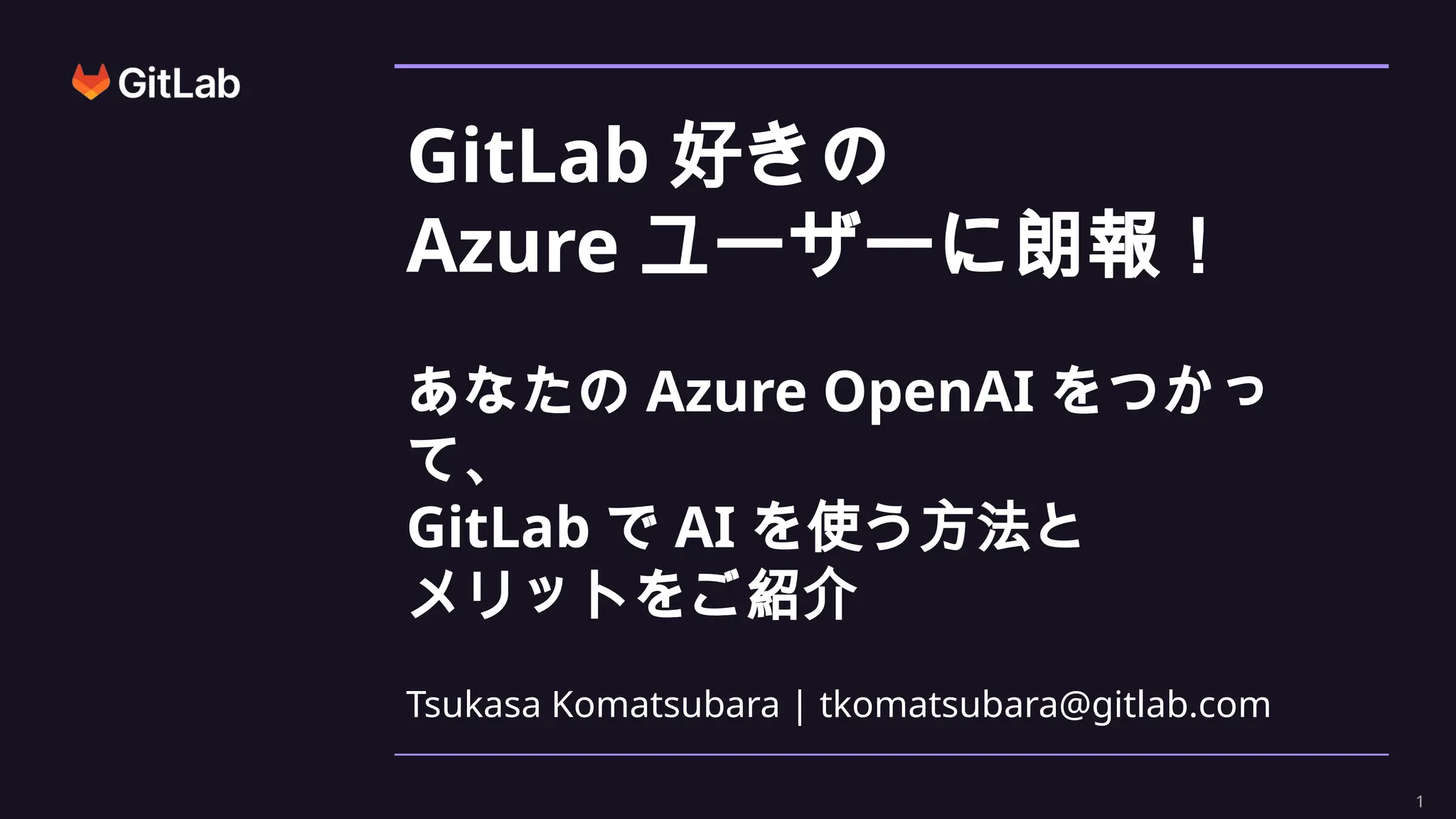 GitLab

GitLab 好きの
Azure ユーザーに朗報！

あなたの Azure OpenAI をつかって、
GitLab で AI を使う方法と
メリットをご紹介

Tsukasa Komatsubara | tkomatsubara@gitlab.com

1